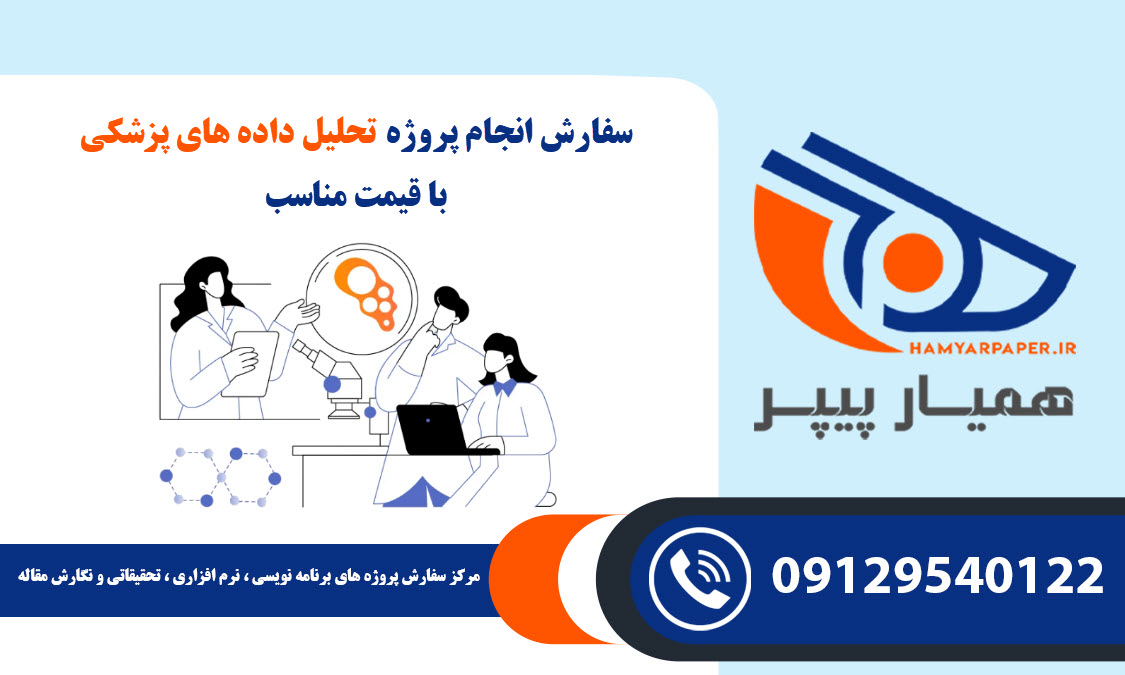 سفارش انجام پروژه تحلیل داده های پزشکی
با قیمت مناسب

HAMYARPAPER.IR
همیار پیپر

مرکز سفارش پروژه های برنامه نویسی ، نرم افزاری ، تحقیقاتی و نگارش مقاله

09129540122